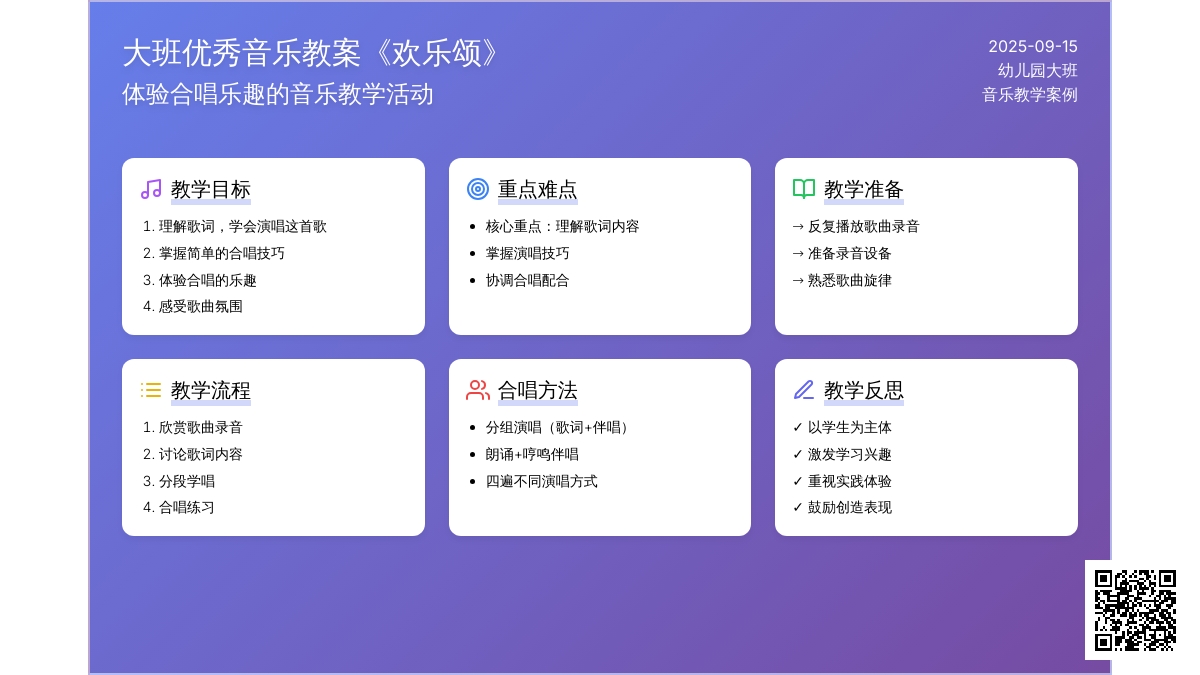 大班优秀音乐教案《欢乐颂》
体验合唱乐趣的音乐教学活动

2025-09-15
幼儿园大班
音乐教学案例

教学目标
1. 理解歌词，学会演唱这首歌
2. 掌握简单的合唱技巧
3. 体验合唱的乐趣
4. 感受歌曲氛围

重点难点
• 核心重点：理解歌词内容
• 掌握演唱技巧
• 协调合唱配合

教学准备
→ 反复播放歌曲录音
→ 准备录音设备
→ 熟悉歌曲旋律

教学流程
1. 欣赏歌曲录音
2. 讨论歌词内容
3. 分段学唱
4. 合唱练习

合唱方法
• 分组演唱（歌词+伴唱）
• 朗诵+哼鸣伴唱
• 四遍不同演唱方式

教学反思
✓ 以学生为主体
✓ 激发学习兴趣
✓ 重视实践体验
✓ 鼓励创造表现